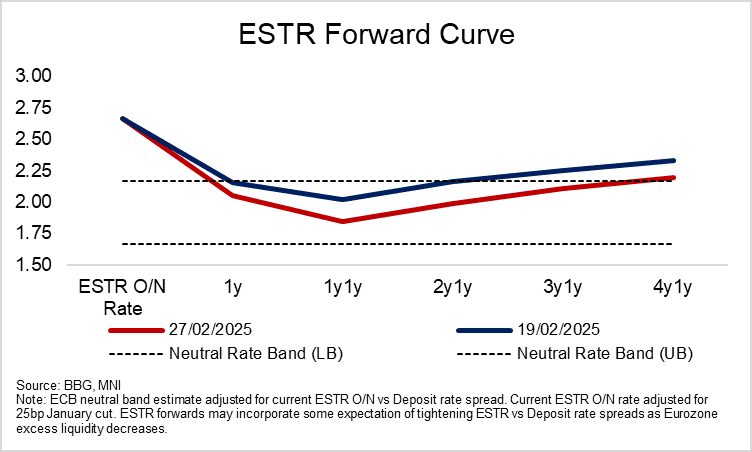 ESTR Forward Curve

3.00
2.75
2.50
2.25
2.00
1.75
1.50

ESTR O/N Rate
1y
1y1y
2y1y
3y1y
4y1y

27/02/2025
19/02/2025
Neutral Rate Band (LB)
Neutral Rate Band (UB)

Source: BBG, MNI
Note: ECB neutral band estimate adjusted for current ESTR O/N vs Deposit rate spread. Current ESTR O/N rate adjusted for 25bp January cut. ESTR forwards may incorporate some expectation of tightening ESTR vs Deposit rate spreads as Eurozone excess liquidity decreases.